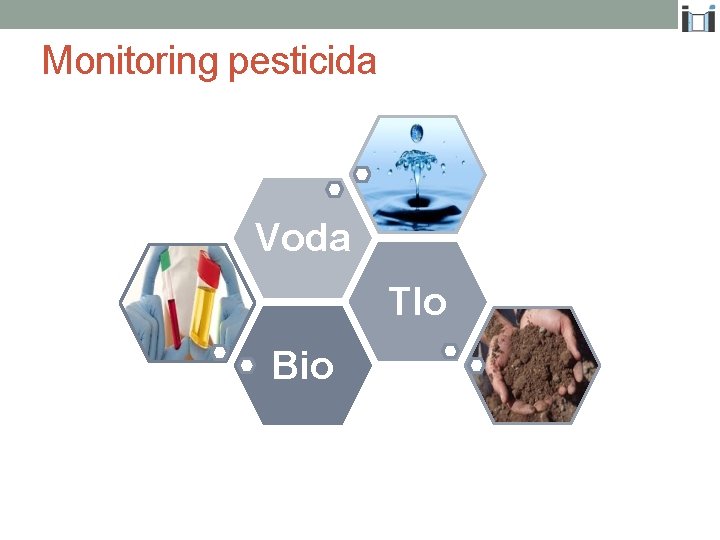 Monitoring pesticida

Voda

Tlo

Bio